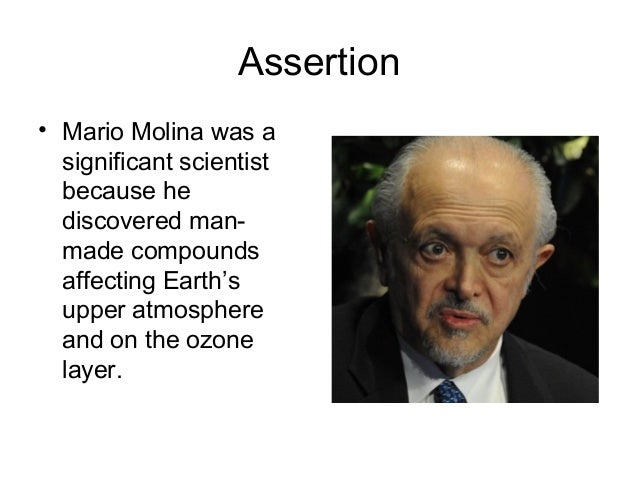 Assertion

• Mario Molina was a significant scientist because he discovered man-made compounds affecting Earth's upper atmosphere and on the ozone layer.